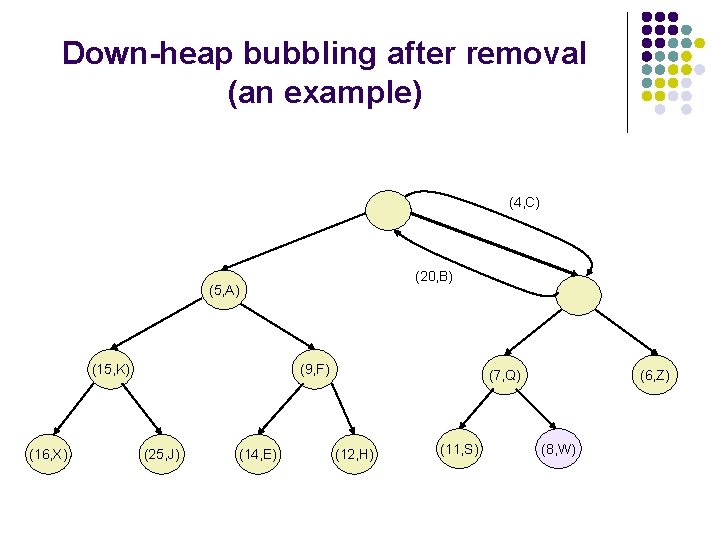 Down-heap bubbling after removal (an example)

(4,C)

(20,B)

(5,A)

(15,K)

(9,F)

(7,Q)

(6,Z)

(16,X)

(25,J)

(14,E)

(12,H)

(11,S)

(8,W)